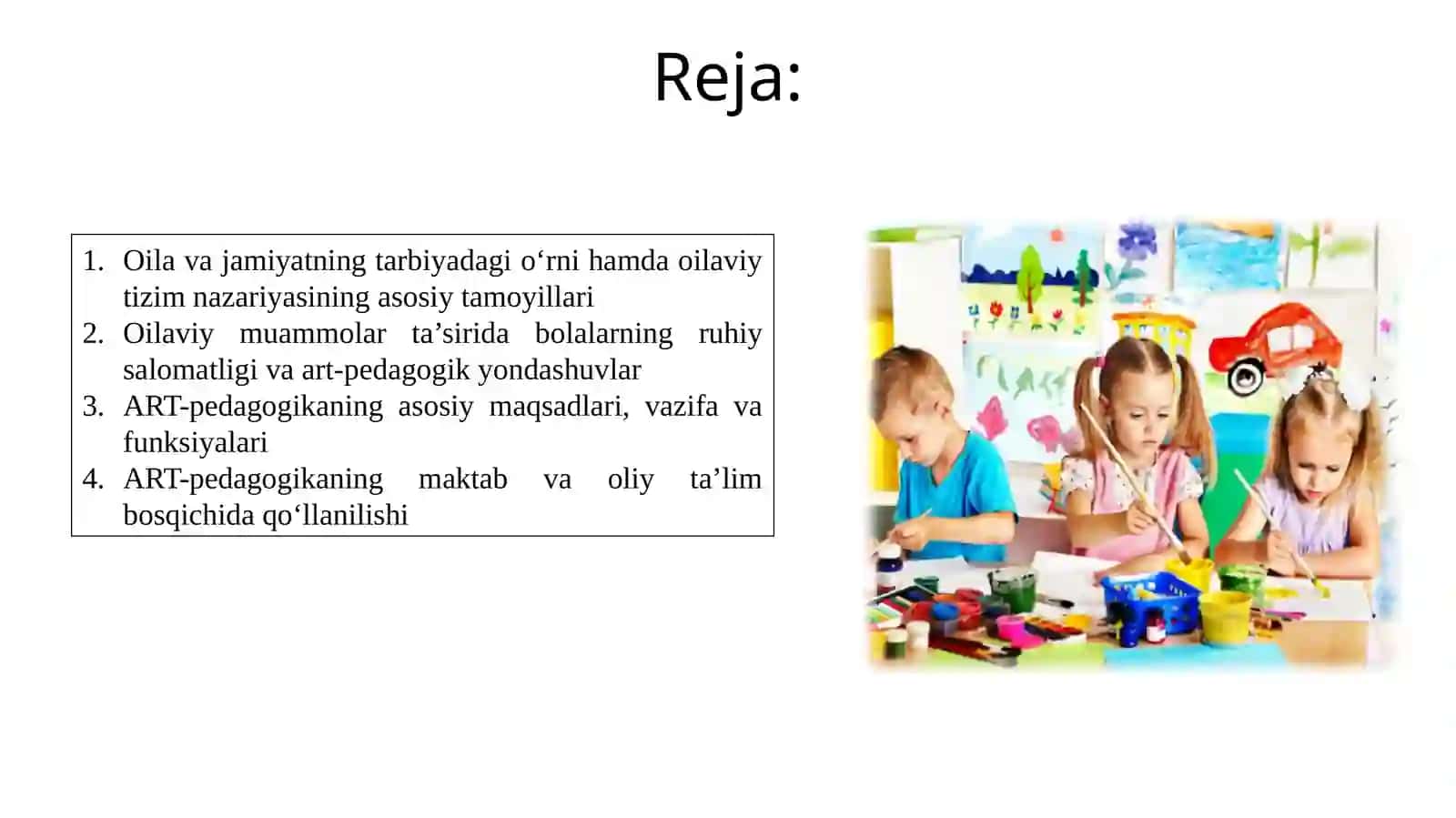 Reja:

1. Oila va jamiyatning tarbiyadagi o‘rni hamda oilaviy tizim nazariyasining asosiy tamoyillari
2. Oilaviy muammolar ta’sirida bolalarning ruhiy salomatligi va art-pedagogik yondashuvlar
3. ART-pedagogikaning asosiy maqsadlari, vazifa va funksiyalari
4. ART-pedagogikaning maktab va oliy ta’lim bosqichida qo‘llanilishi